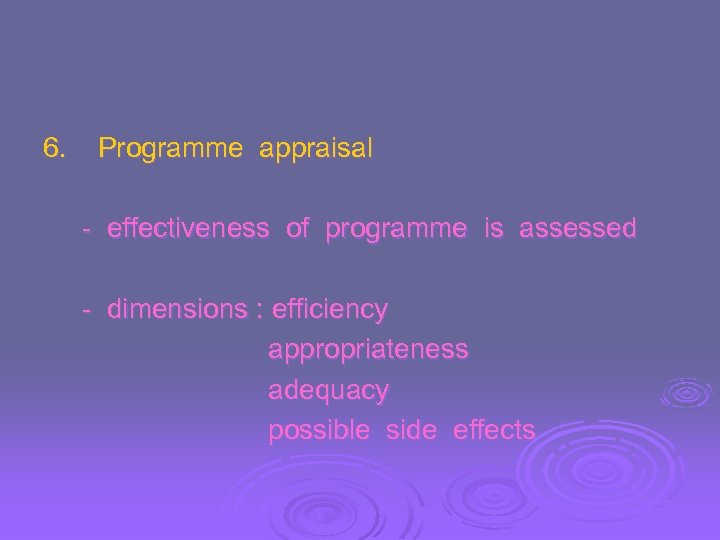 6. Programme appraisal

- effectiveness of programme is assessed

- dimensions : efficiency
appropriateness
adequacy
possible side effects